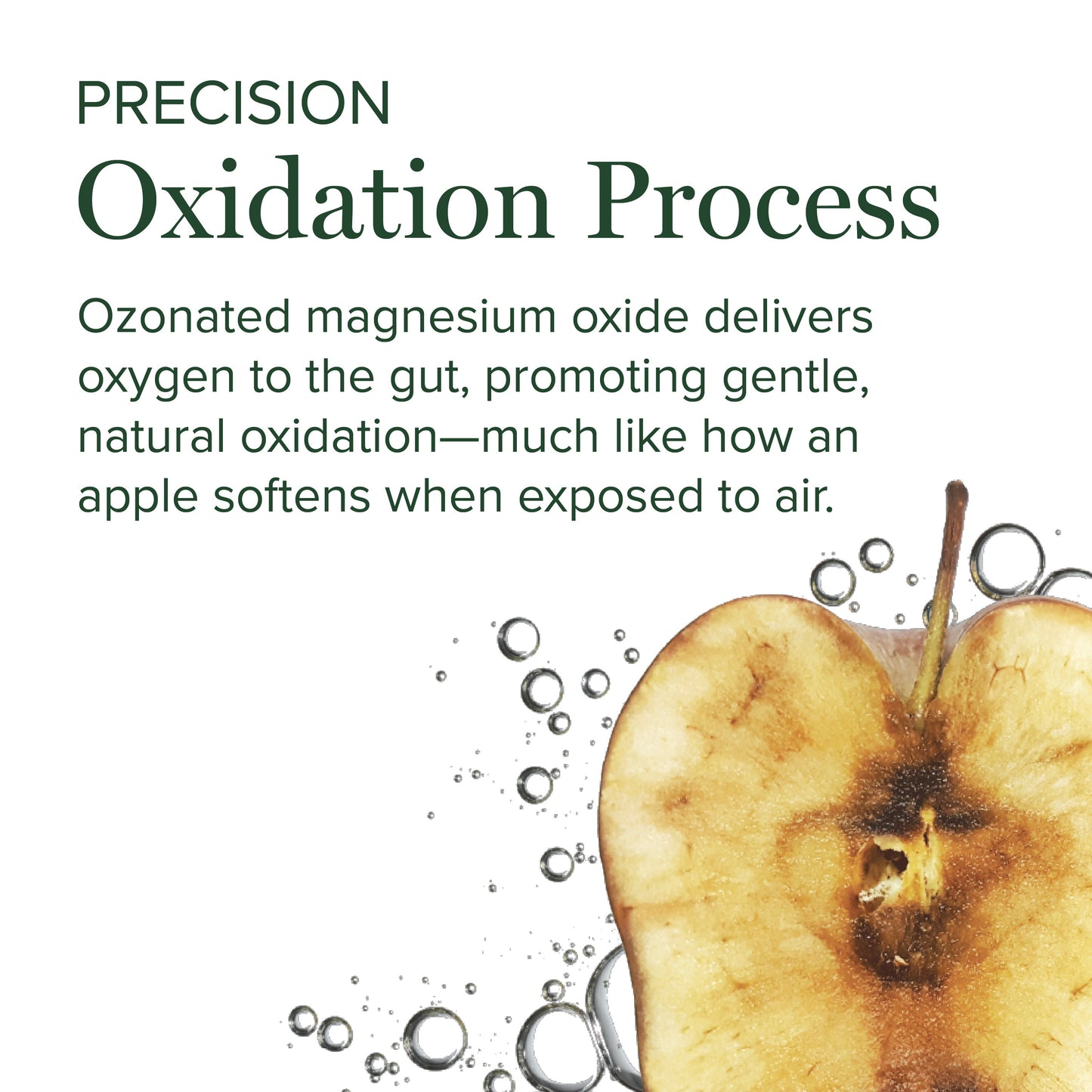 PRECISION
Oxidation Process

Ozonated magnesium oxide delivers oxygen to the gut, promoting gentle, natural oxidation—much like how an apple softens when exposed to air.